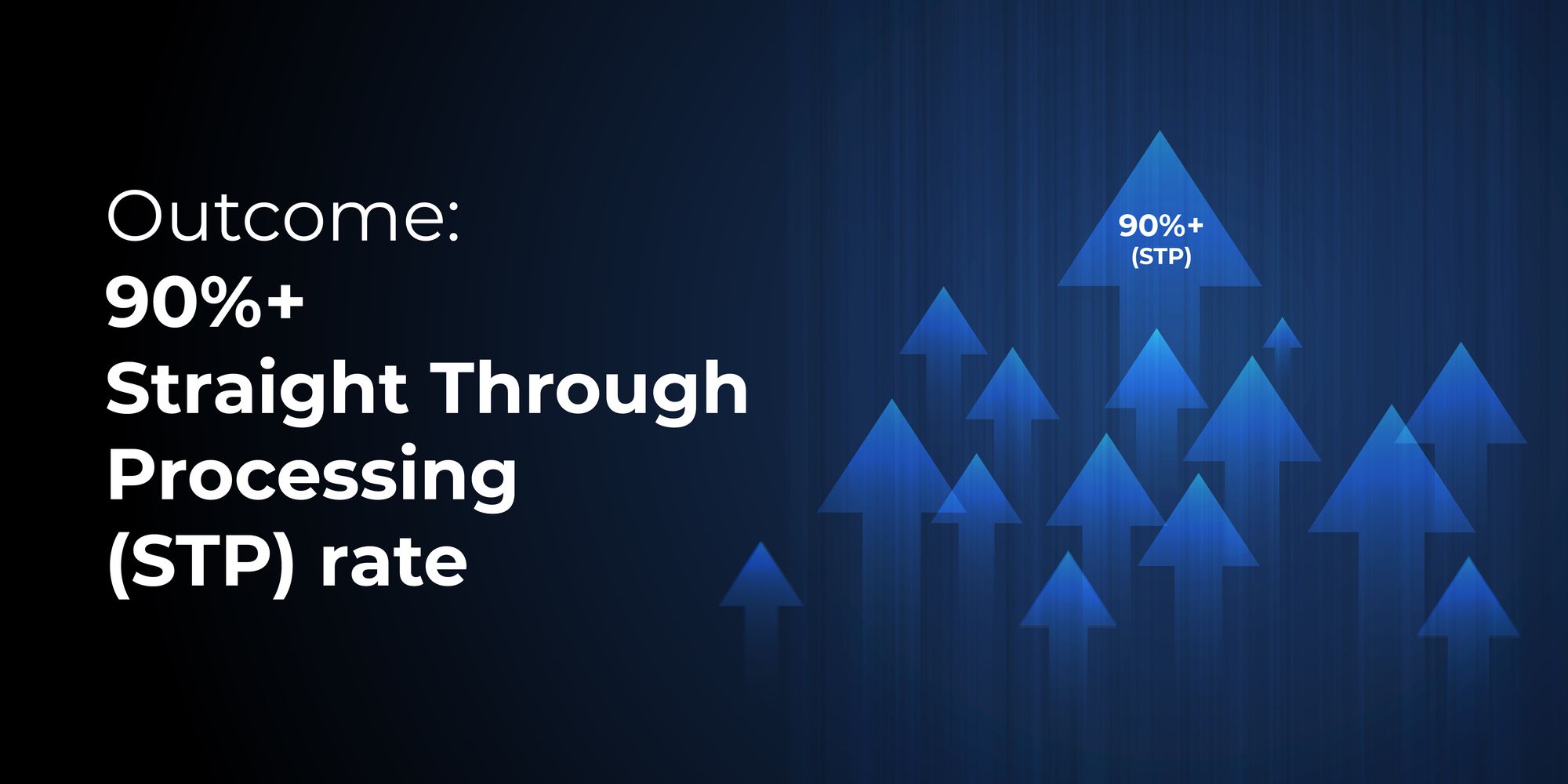 Outcome:
90%+
Straight Through Processing (STP) rate

90%+
(STP)